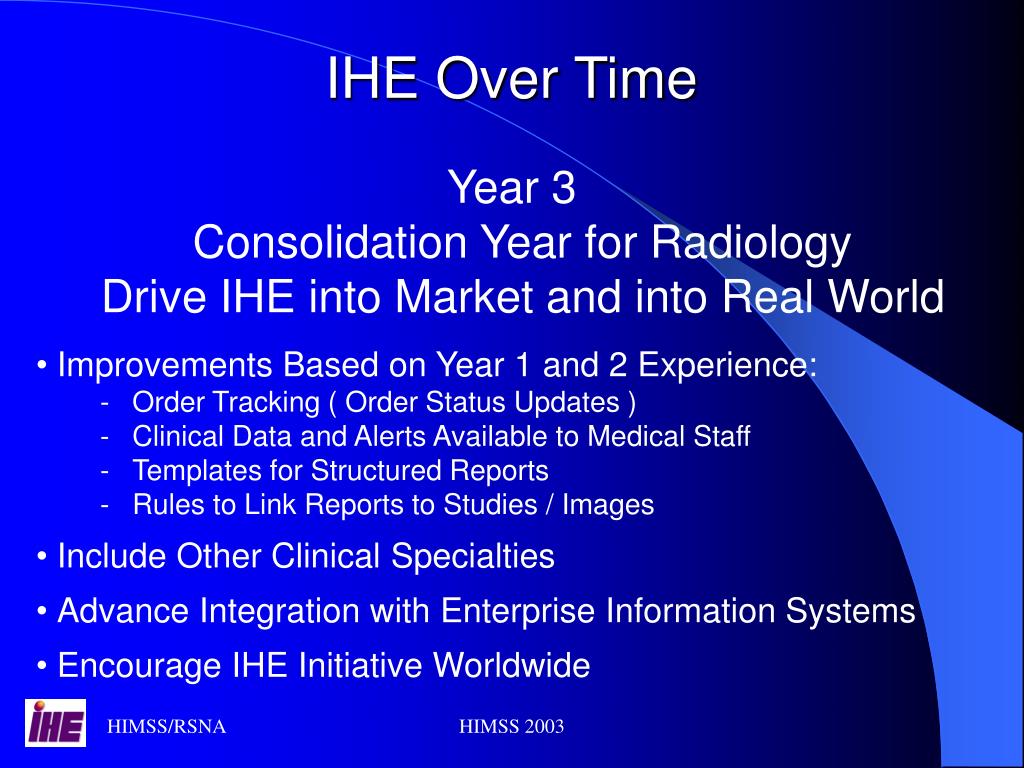 IHE Over Time

Year 3
Consolidation Year for Radiology
Drive IHE into Market and into Real World

• Improvements Based on Year 1 and 2 Experience:
- Order Tracking ( Order Status Updates )
- Clinical Data and Alerts Available to Medical Staff
- Templates for Structured Reports
- Rules to Link Reports to Studies / Images

• Include Other Clinical Specialties

• Advance Integration with Enterprise Information Systems

• Encourage IHE Initiative Worldwide

IHE

HIMSS/RSNA

HIMSS 2003